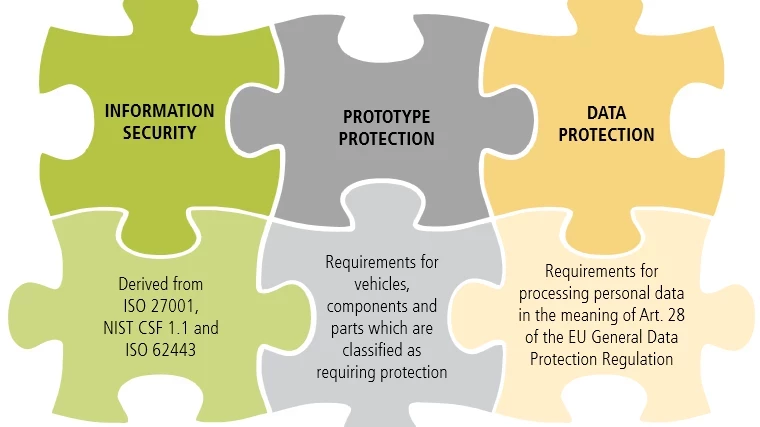 INFORMATION SECURITY

PROTOTYPE PROTECTION

DATA PROTECTION

Derived from ISO 27001, NIST CSF 1.1 and ISO 62443

Requirements for vehicles, components and parts which are classified as requiring protection

Requirements for processing personal data in the meaning of Art. 28 of the EU General Data Protection Regulation